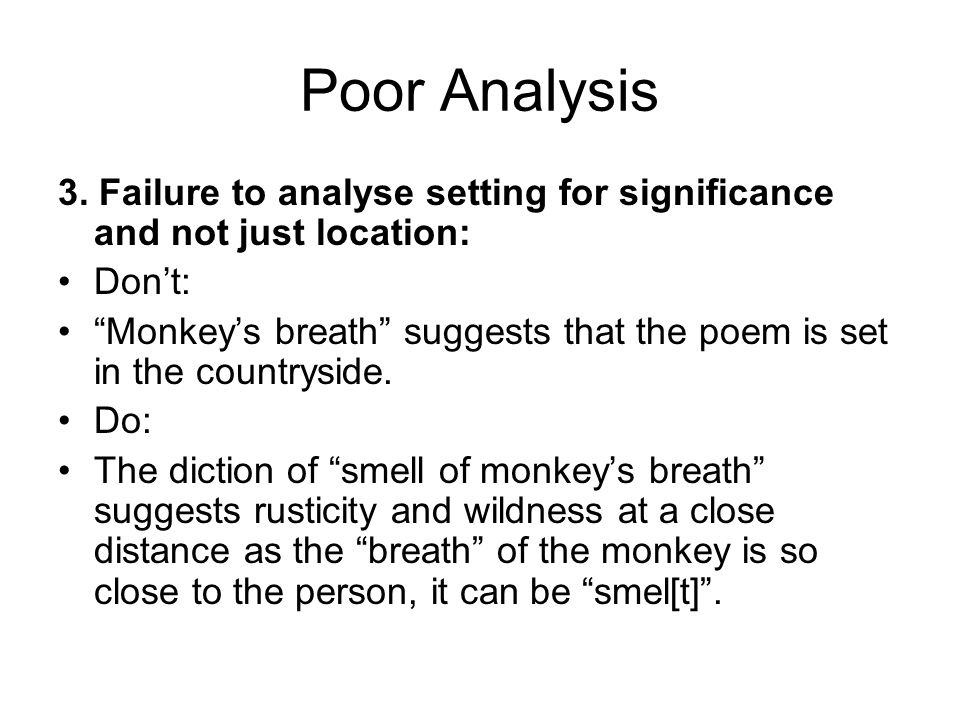 Poor Analysis

3. Failure to analyse setting for significance and not just location:

• Don’t:

• “Monkey’s breath” suggests that the poem is set in the countryside.

• Do:

• The diction of “smell of monkey’s breath” suggests rusticity and wildness at a close distance as the “breath” of the monkey is so close to the person, it can be “smel[t]”.